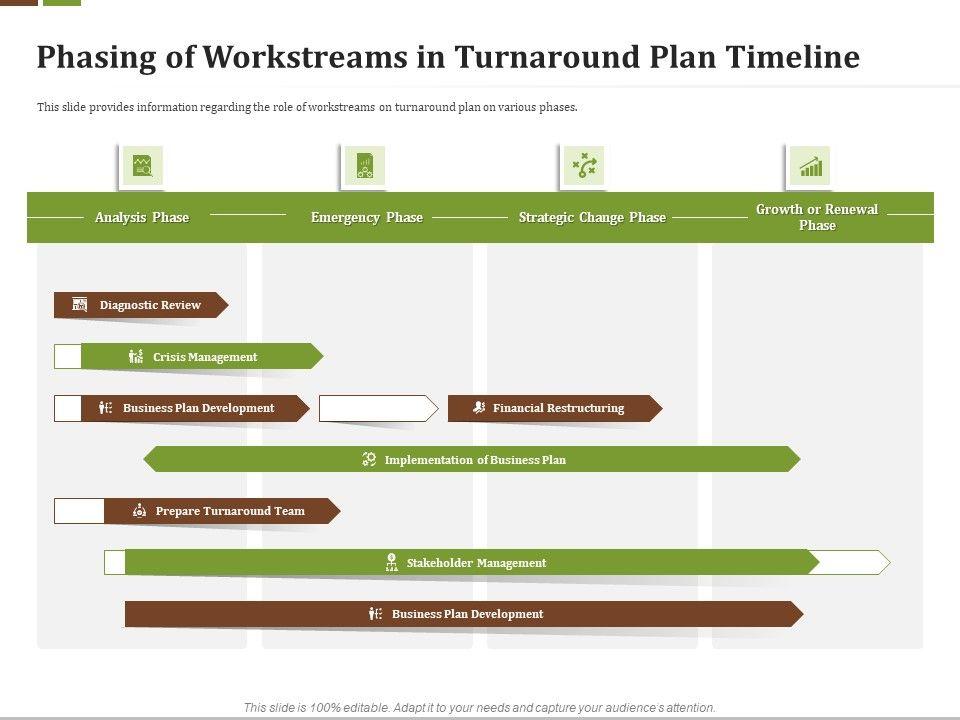 Phasing of Workstreams in Turnaround Plan Timeline

This slide provides information regarding the role of workstreams on turnaround plan on various phases.

Analysis Phase

Emergency Phase

Strategic Change Phase

Growth or Renewal Phase

Diagnostic Review

Crisis Management

Business Plan Development

Financial Restructuring

Implementation of Business Plan

Prepare Turnaround Team

Stakeholder Management

Business Plan Development

This slide is 100% editable. Adapt it to your needs and capture your audience's attention.